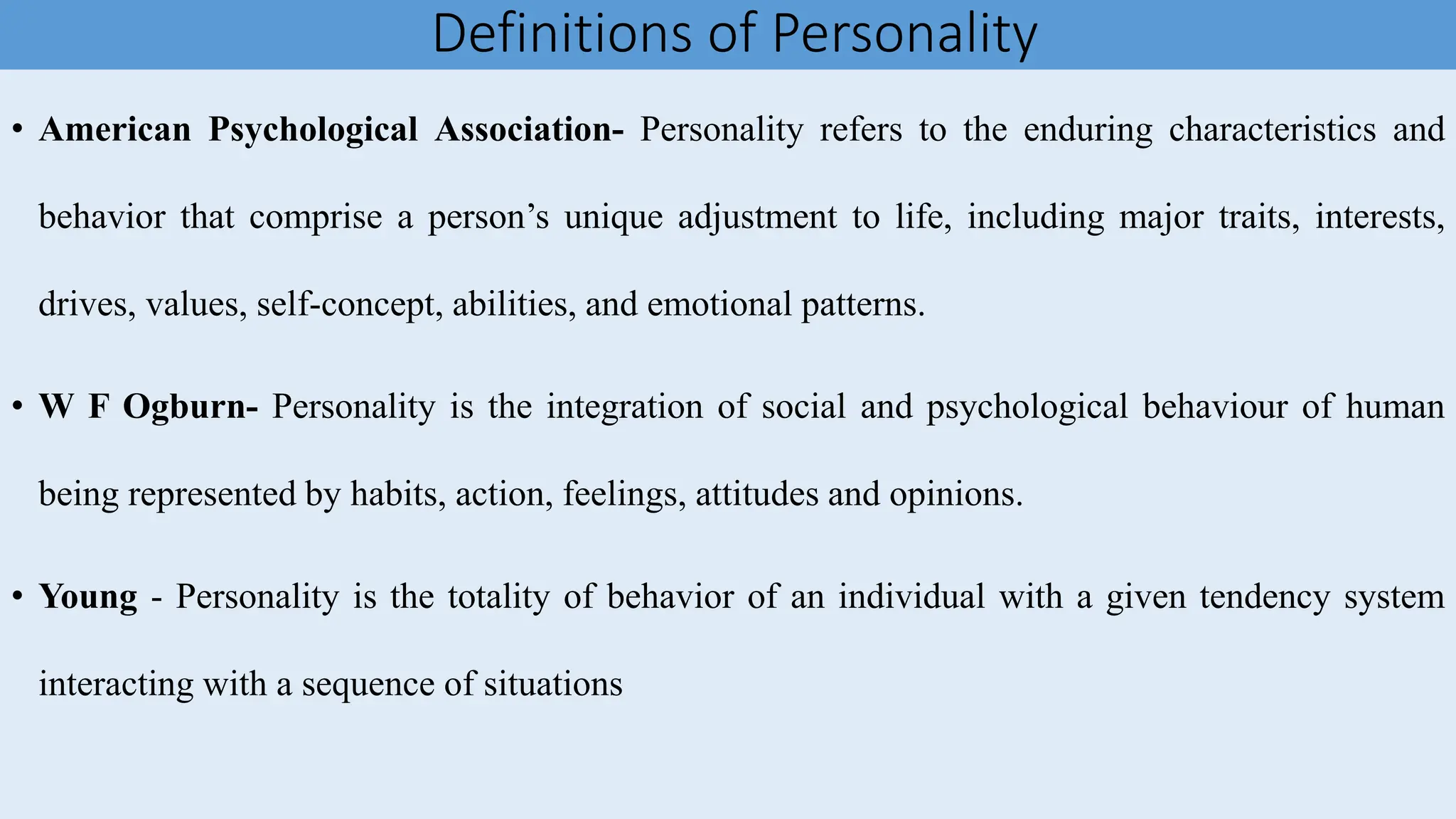 Definitions of Personality

• American Psychological Association- Personality refers to the enduring characteristics and behavior that comprise a person’s unique adjustment to life, including major traits, interests, drives, values, self-concept, abilities, and emotional patterns.

• W F Ogburn- Personality is the integration of social and psychological behaviour of human being represented by habits, action, feelings, attitudes and opinions.

• Young - Personality is the totality of behavior of an individual with a given tendency system interacting with a sequence of situations